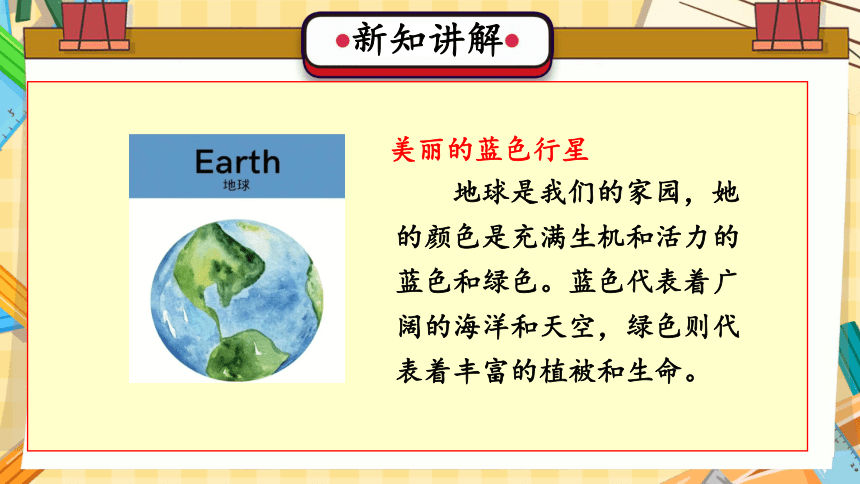 新知讲解

Earth
地球

美丽的蓝色行星

地球是我们的家园，她的颜色是充满生机和活力的蓝色和绿色。蓝色代表着广阔的海洋和天空，绿色则代表着丰富的植被和生命。